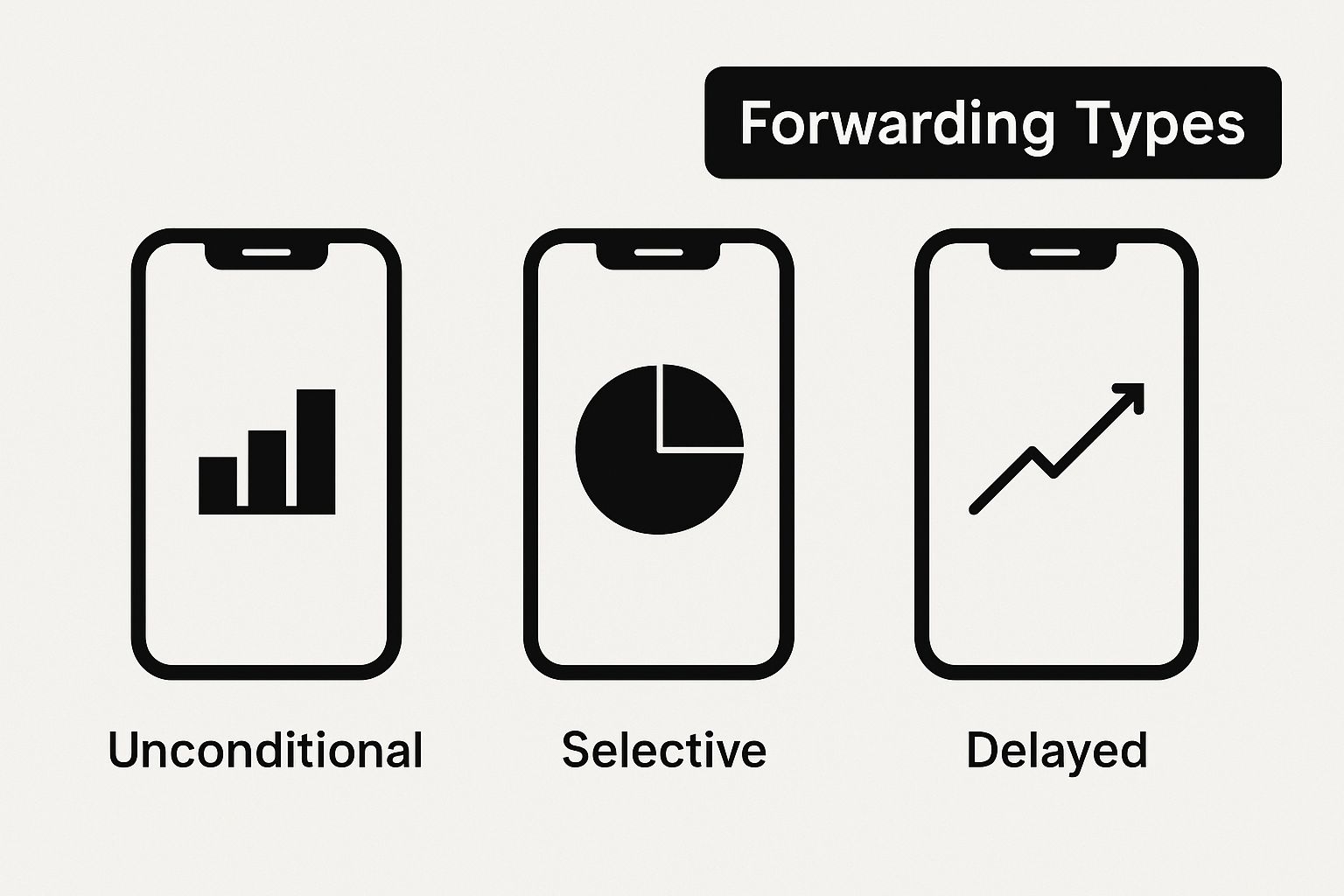 Forwarding Types

Unconditional

Selective

Delayed